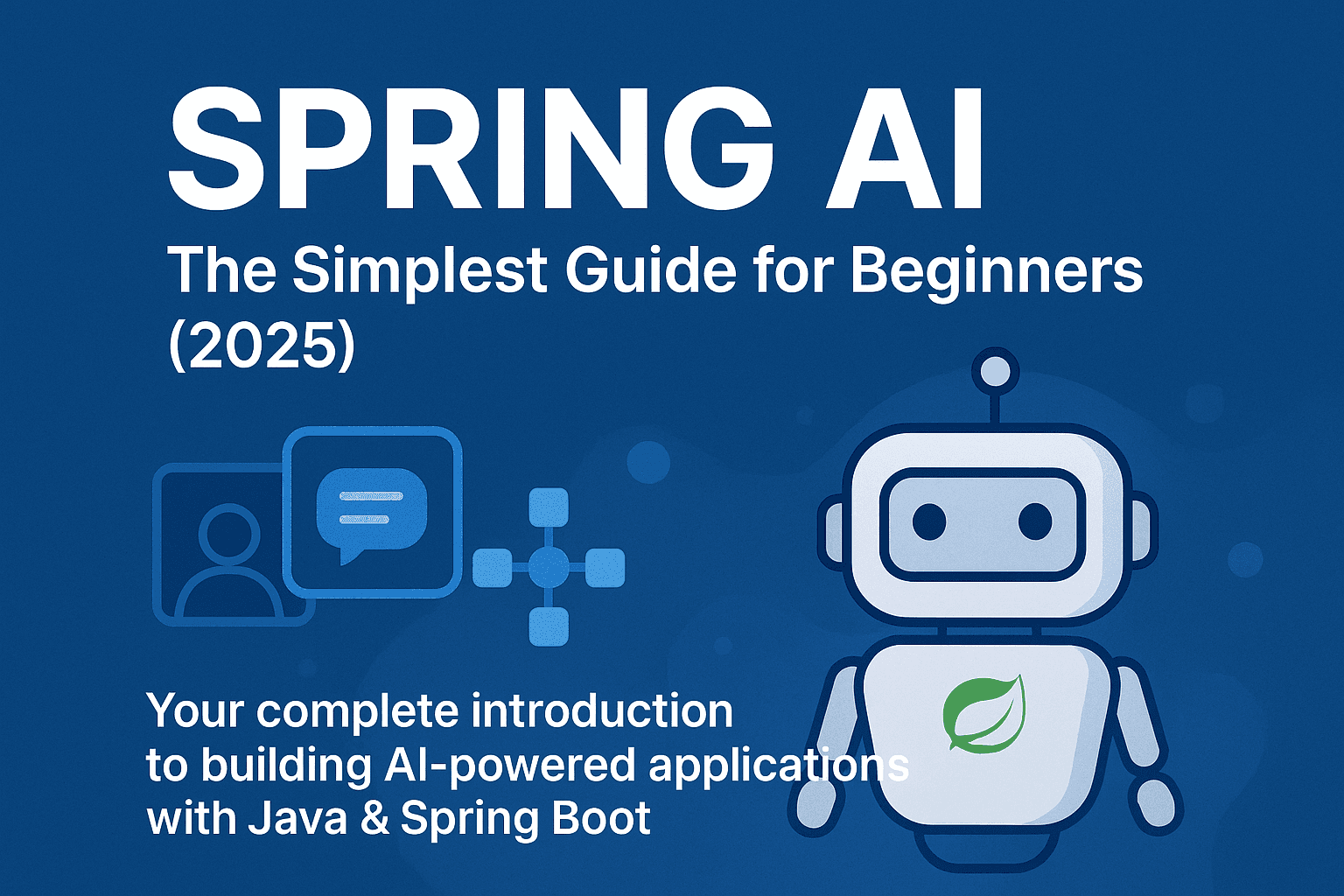 SPRING AI

The Simplest Guide for Beginners (2025)

Your complete introduction to building AI-powered applications with Java & Spring Boot